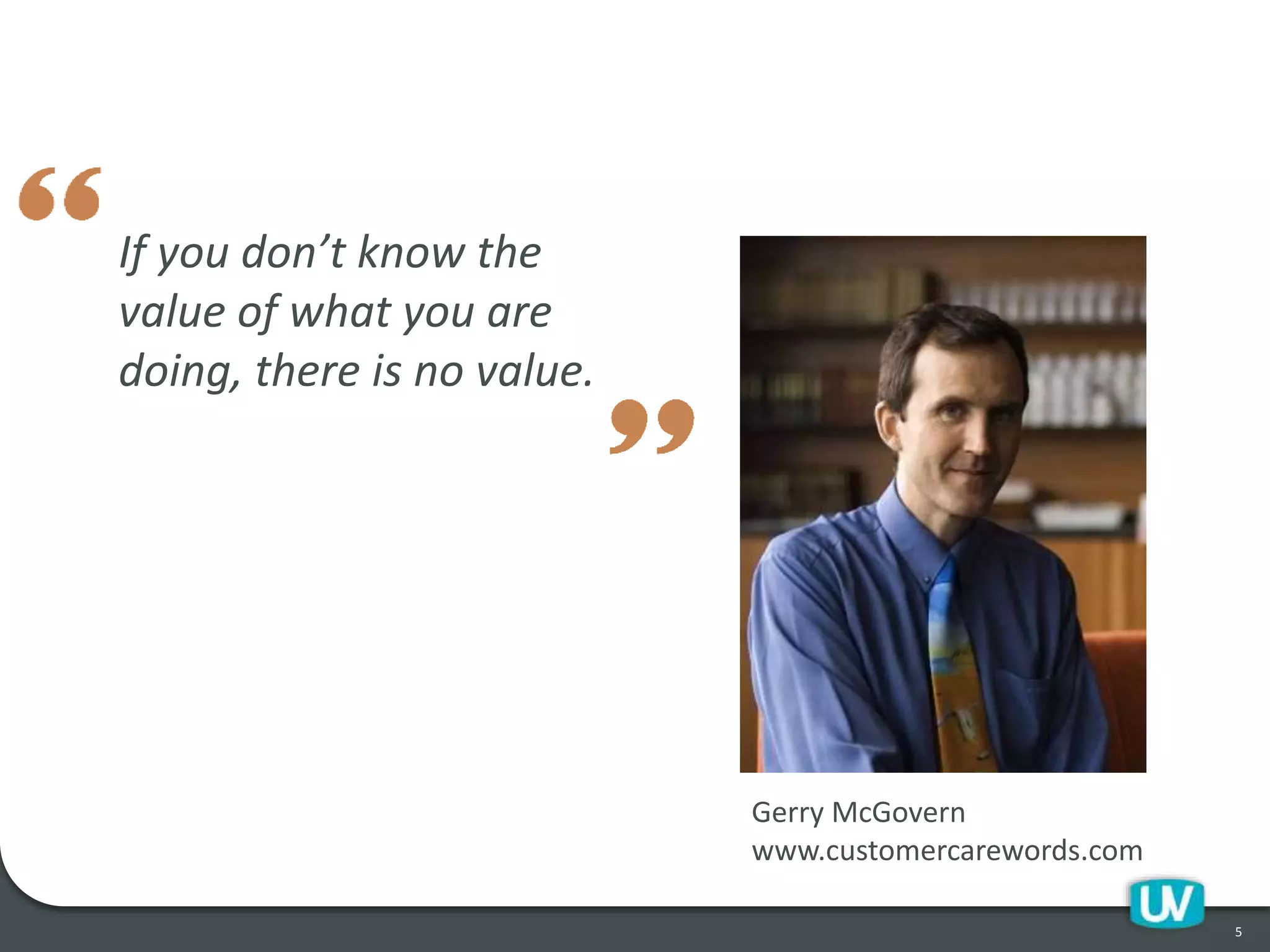 “

If you don’t know the value of what you are doing, there is no value.

”

Gerry McGovern
www.customercarewords.com

UV

5